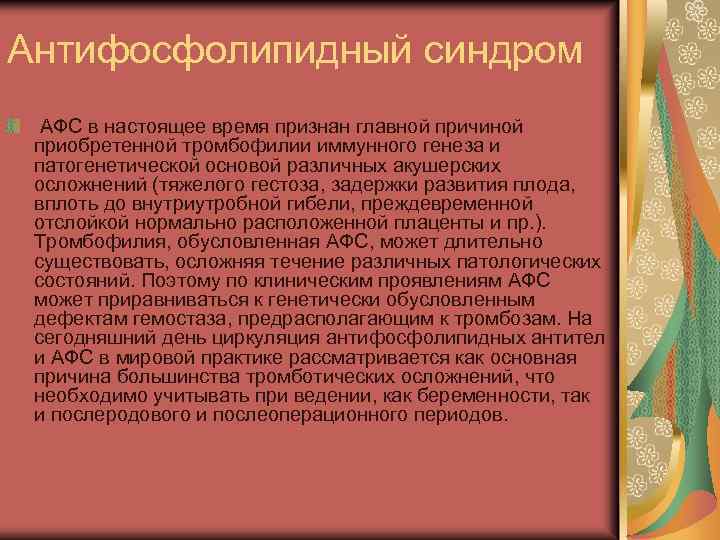 Антифосфолипидный синдром

АФС в настоящее время признан главной причиной приобретенной тромбофилии иммунного генеза и патогенетической основой различных акушерских осложнений (тяжелого гестоза, задержки развития плода, вплоть до внутриутробной гибели, преждевременной отслойкой нормально расположенной плаценты и пр.). Тромбофилия, обусловленная АФС, может длительно существовать, осложняя течение различных патологических состояний. Поэтому по клиническим проявлениям АФС может приравниваться к генетически обусловленным дефектам гемостаза, предрасполагающим к тромбозам. На сегодняшний день циркуляция антифосфолипидных антител и АФС в мировой практике рассматривается как основная причина большинства тромботических осложнений, что необходимо учитывать при ведении, как беременности, так и послеродового и послеоперационного периодов.